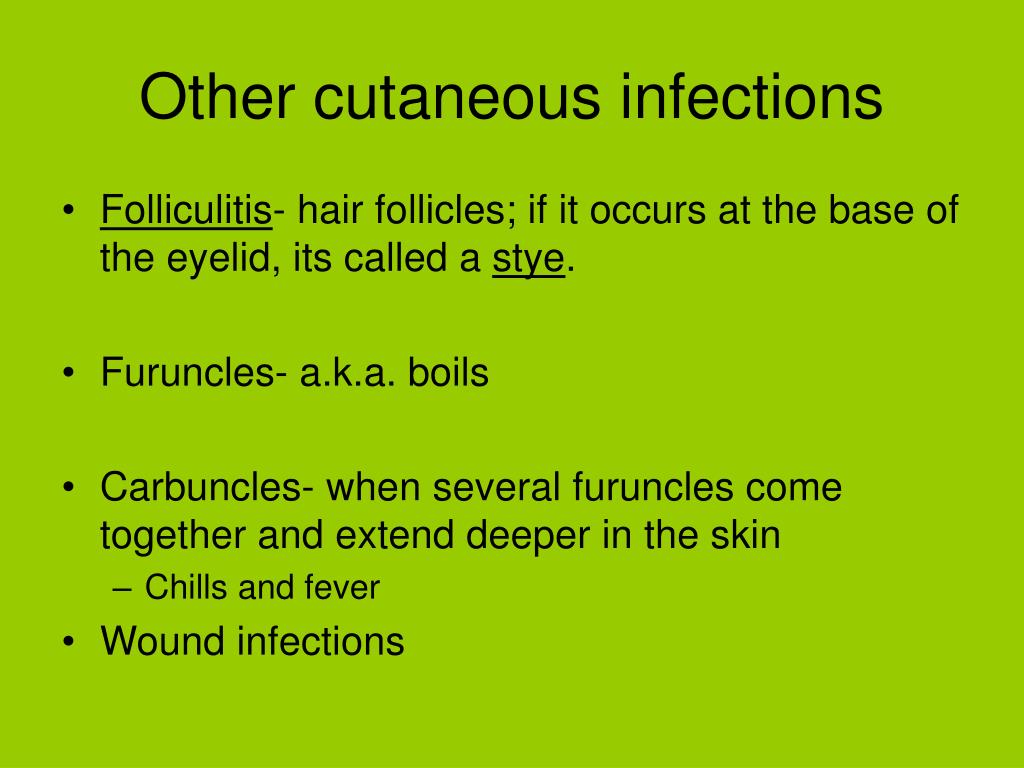 Other cutaneous infections

• Folliculitis- hair follicles; if it occurs at the base of the eyelid, its called a stye.

• Furuncles- a.k.a. boils

• Carbuncles- when several furuncles come together and extend deeper in the skin
– Chills and fever

• Wound infections